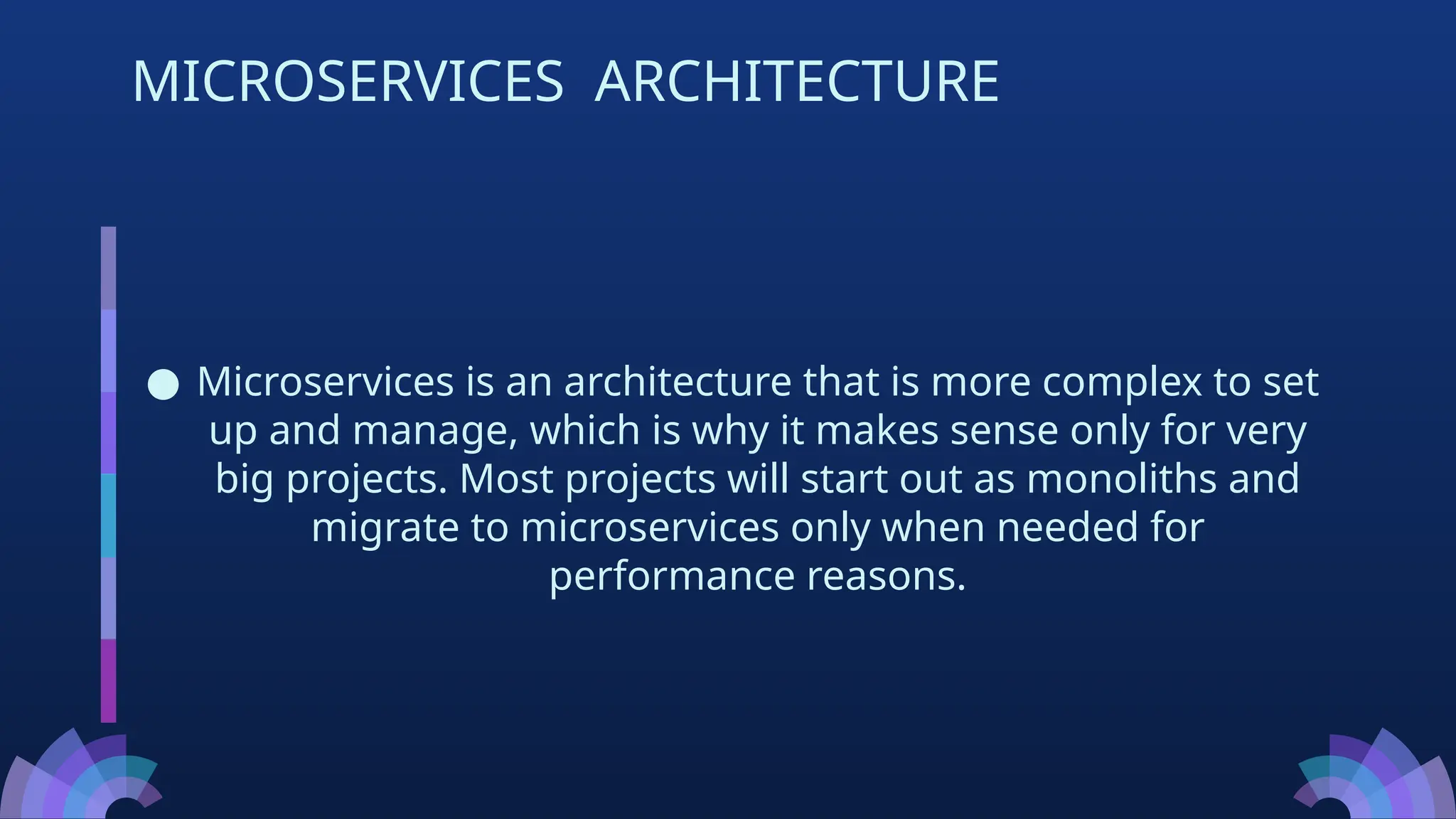 MICROSERVICES  ARCHITECTURE

● Microservices is an architecture that is more complex to set up and manage, which is why it makes sense only for very big projects. Most projects will start out as monoliths and migrate to microservices only when needed for performance reasons.